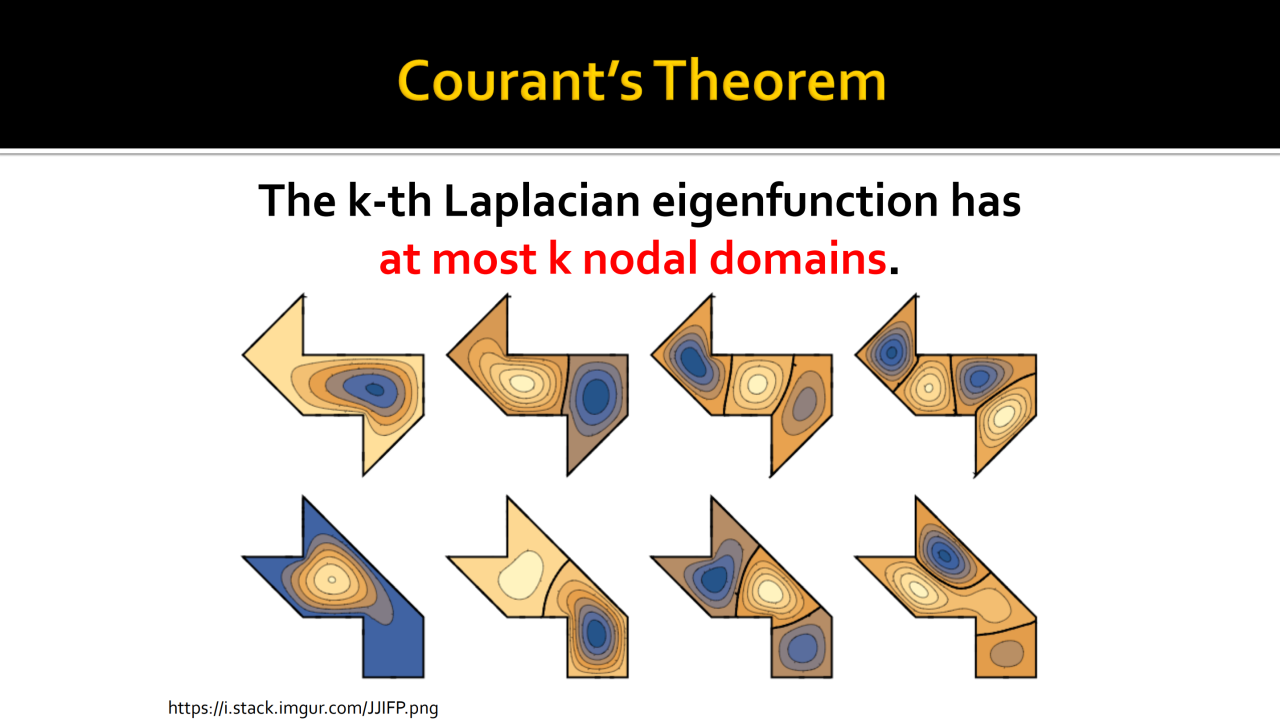 Courant's Theorem

The k-th Laplacian eigenfunction has at most k nodal domains.

https://i.stack.imgur.com/JJIFP.png